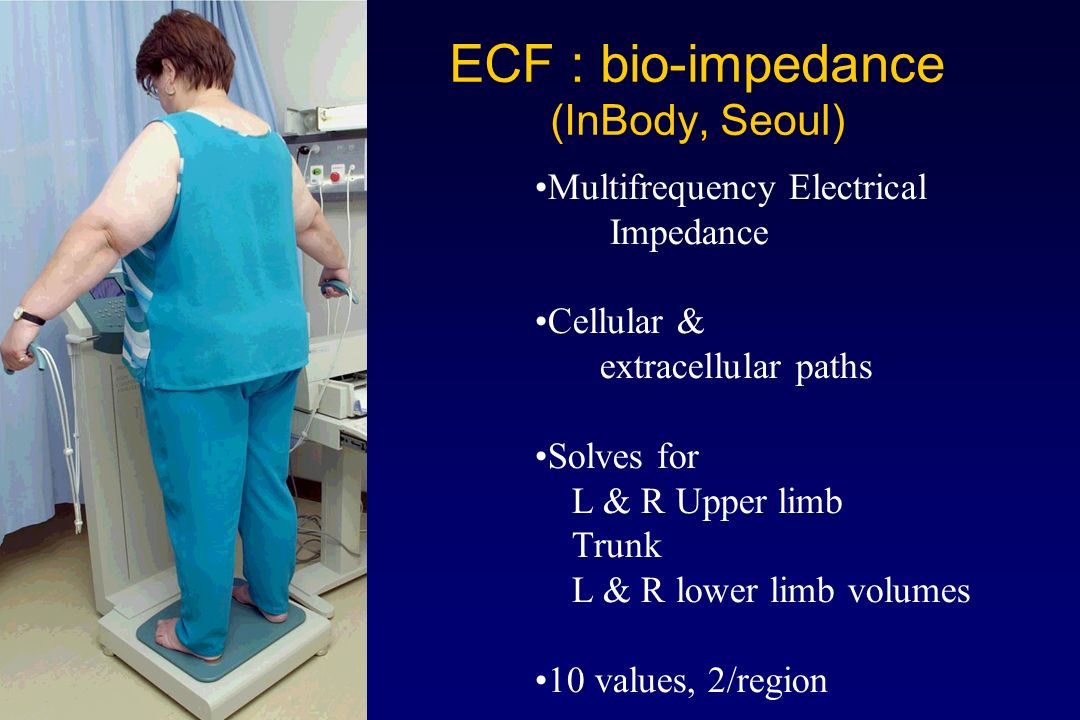 ECF : bio-impedance
(InBody, Seoul)

•Multifrequency Electrical Impedance

•Cellular & extracellular paths

•Solves for
L & R Upper limb
Trunk
L & R lower limb volumes

•10 values, 2/region